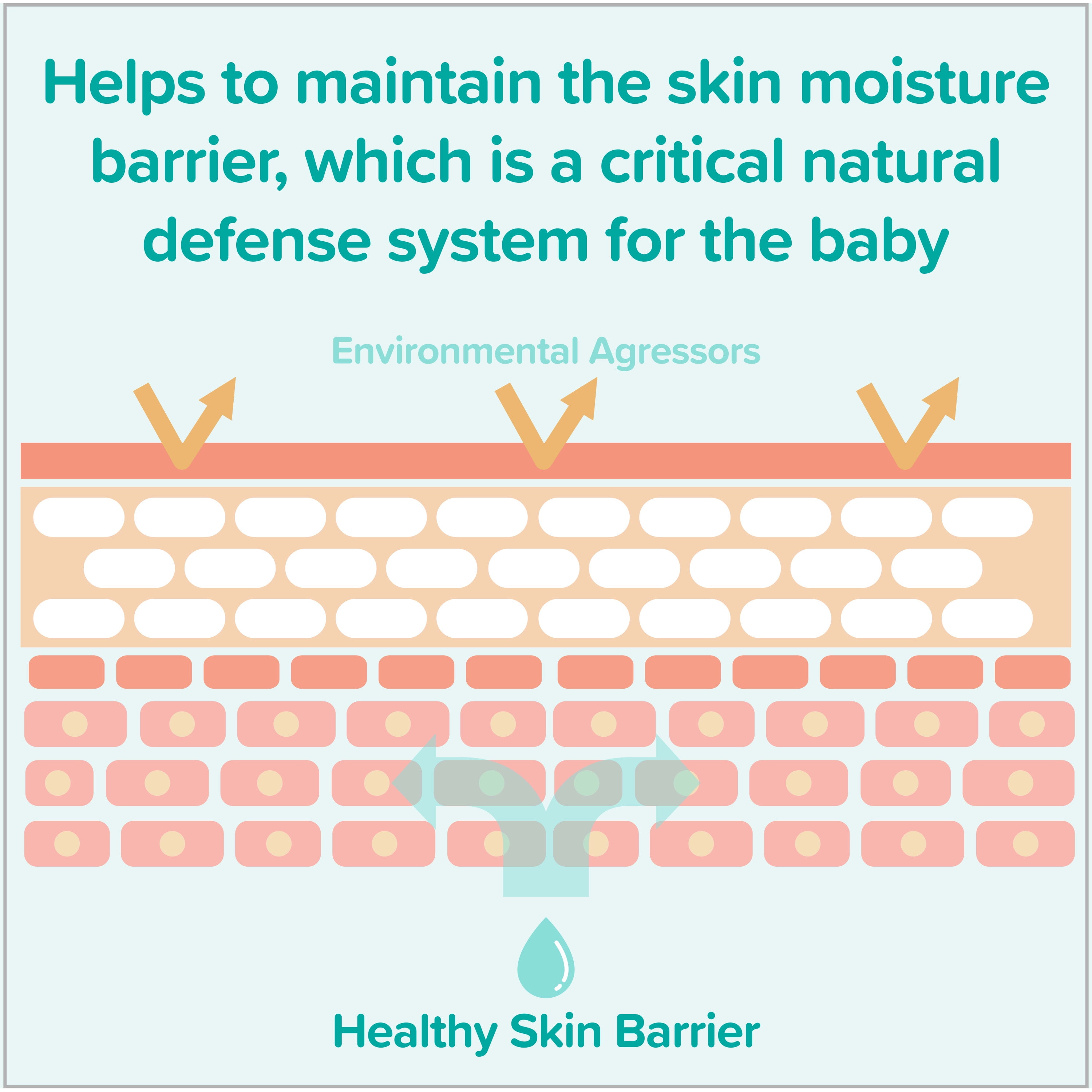 Helps to maintain the skin moisture barrier, which is a critical natural defense system for the baby

Environmental Agressors

Healthy Skin Barrier